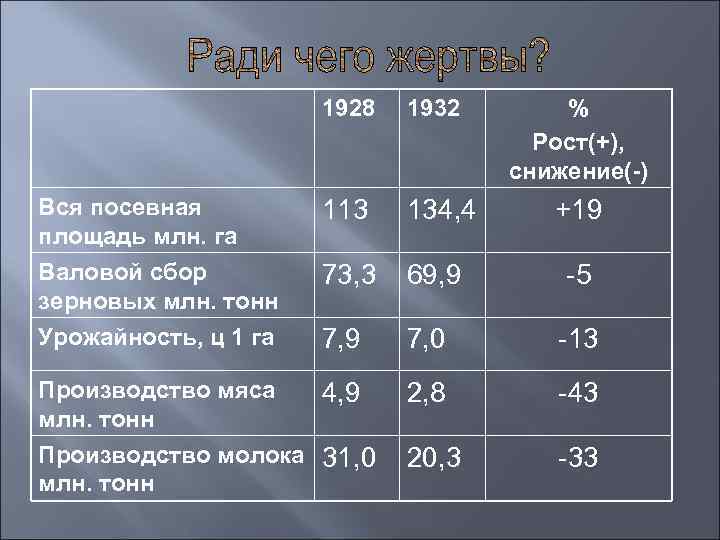 Ради чего жертвы?

|  | 1928 | 1932 | % Рост(+), снижение(-) |
|---|---|---|---|
| Вся посевная площадь млн. га | 113 | 134,4 | +19 |
| Валовой сбор зерновых млн. тонн | 73,3 | 69,9 | -5 |
| Урожайность, ц 1 га | 7,9 | 7,0 | -13 |
| Производство мяса млн. тонн | 4,9 | 2,8 | -43 |
| Производство молока млн. тонн | 31,0 | 20,3 | -33 |